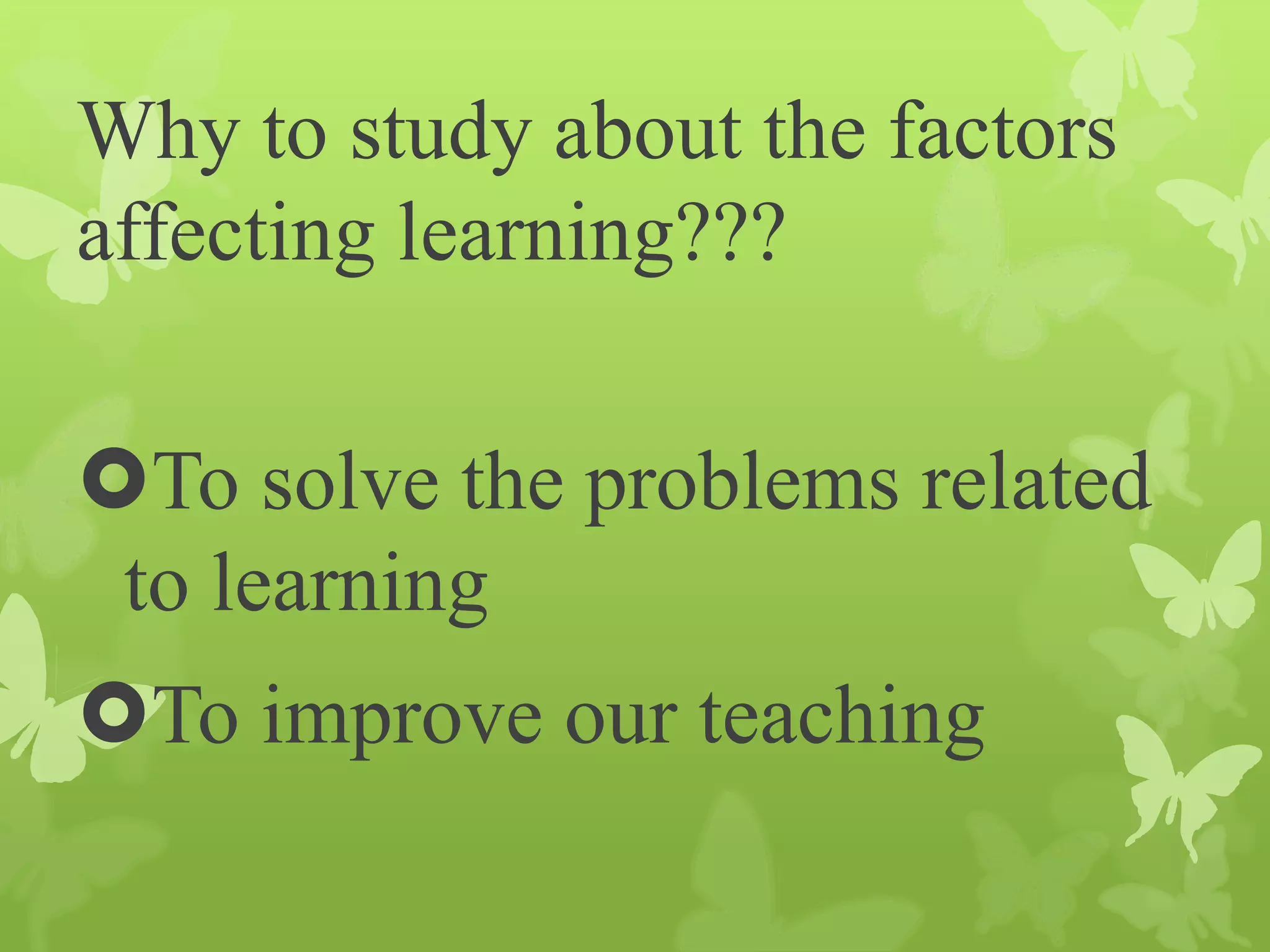 Why to study about the factors affecting learning???

To solve the problems related to learning

To improve our teaching